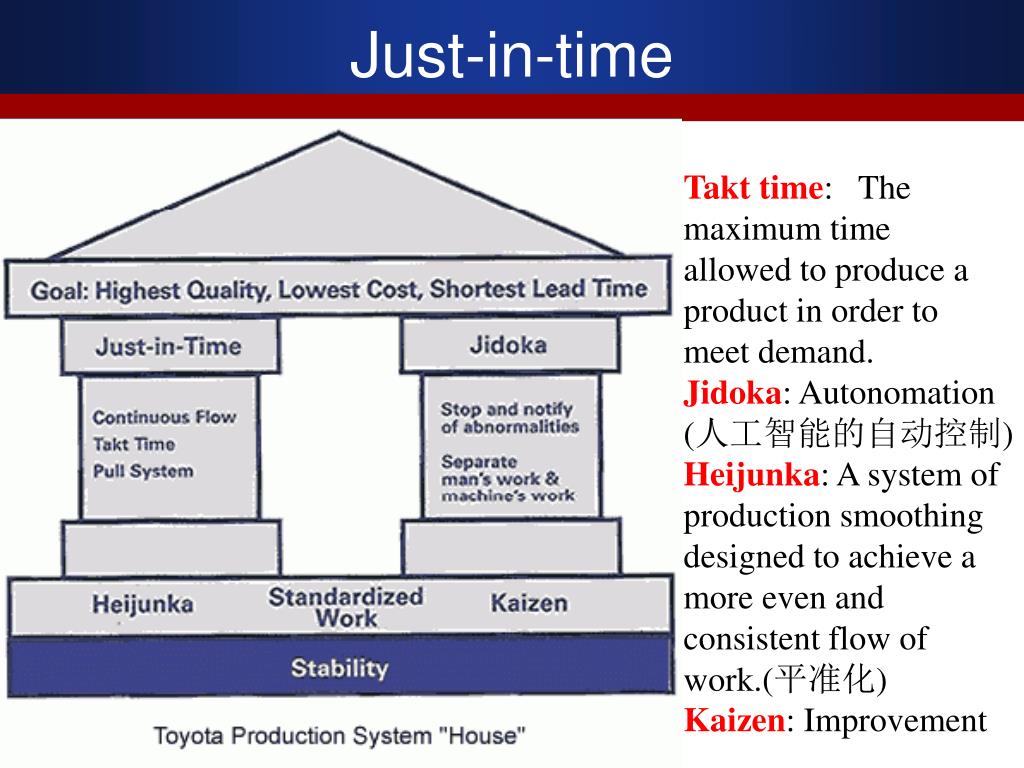 Just-in-time

Goal: Highest Quality, Lowest Cost, Shortest Lead Time

Just-in-Time

Continuous Flow
Takt Time
Pull System

Jidoka

Stop and notify of abnormalities

Separate man's work & machine's work

Heijunka

Standardized Work

Kaizen

Stability

Toyota Production System "House"

Takt time: The maximum time allowed to produce a product in order to meet demand.
Jidoka: Autonomation (人工智能的自动控制)
Heijunka: A system of production smoothing designed to achieve a more even and consistent flow of work.(平准化)
Kaizen: Improvement